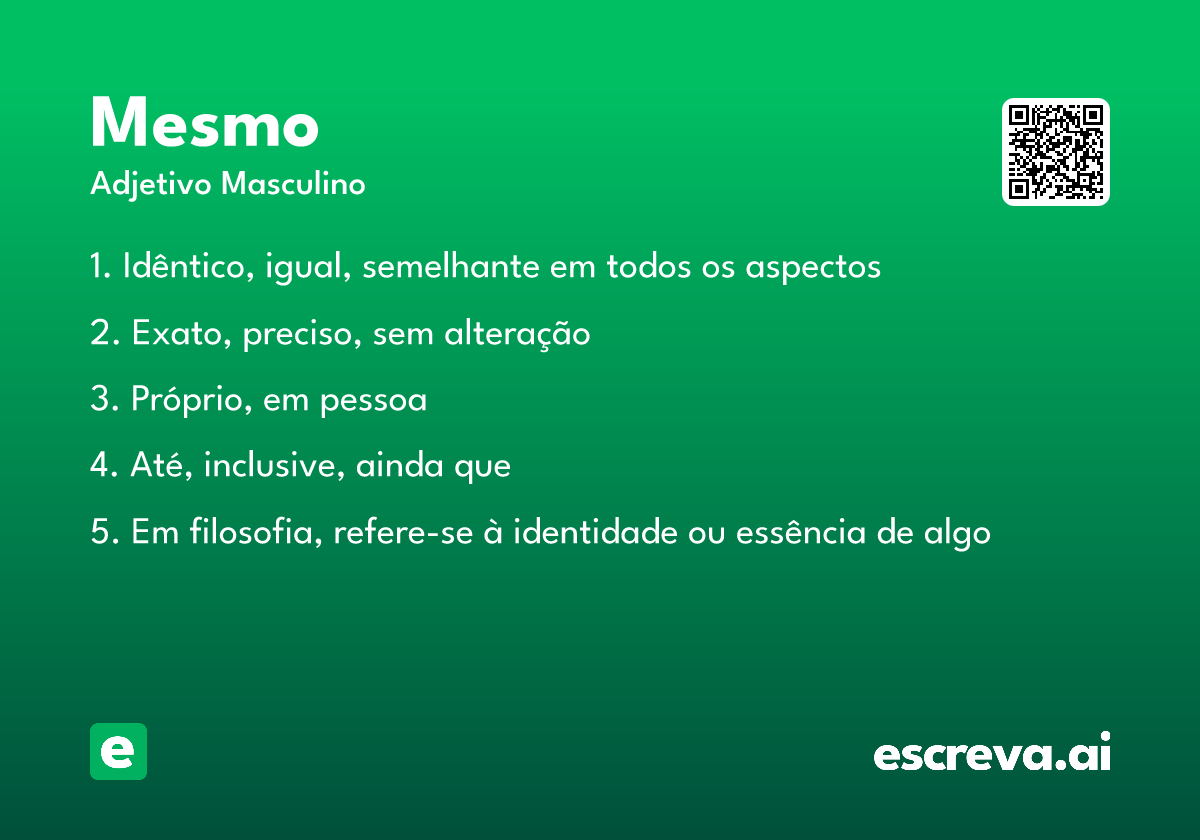 Mesmo
Adjetivo Masculino

1. Idêntico, igual, semelhante em todos os aspectos

2. Exato, preciso, sem alteração

3. Próprio, em pessoa

4. Até, inclusive, ainda que

5. Em filosofia, refere-se à identidade ou essência de algo

e

escreva.ai